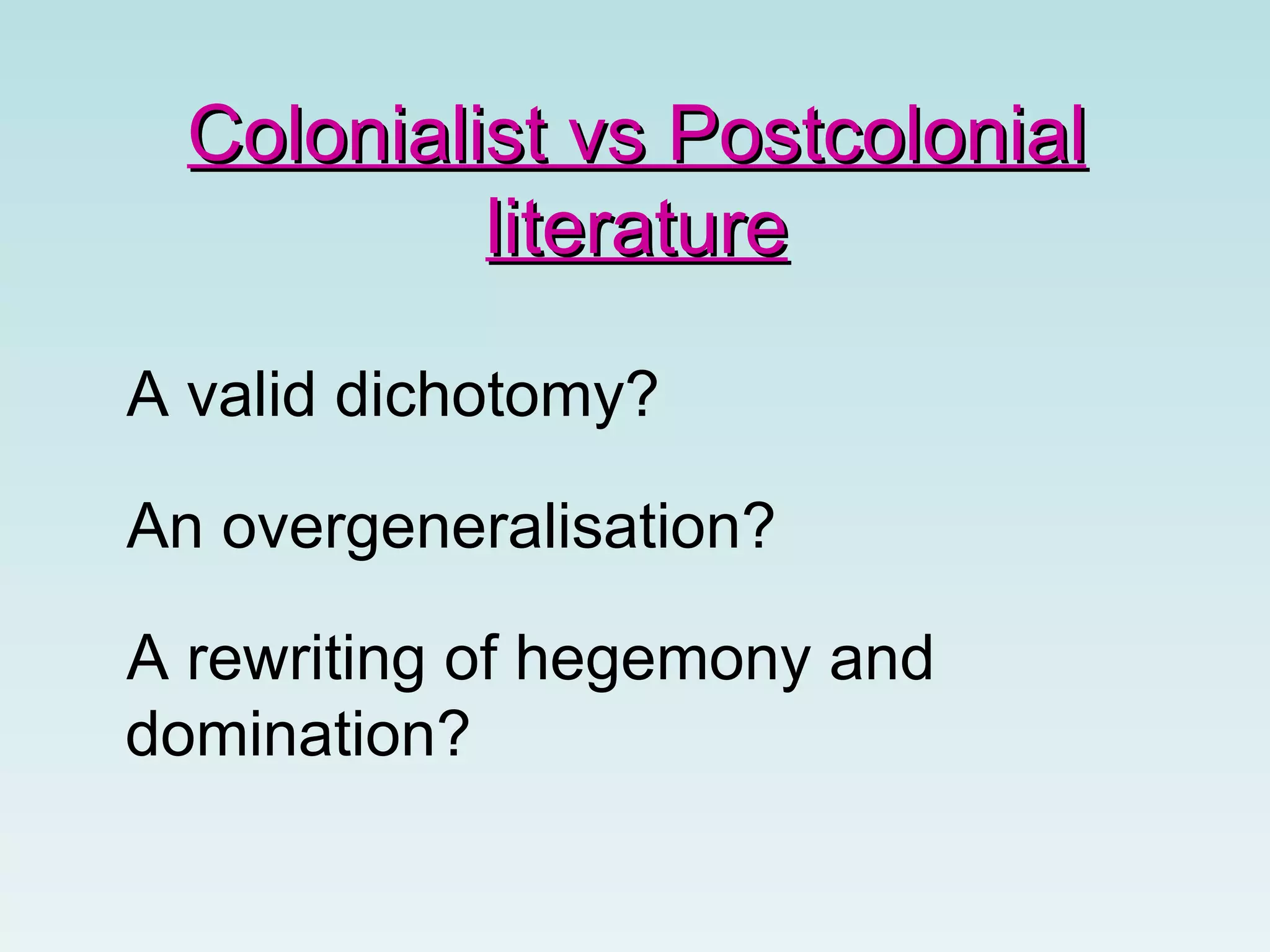 Colonialist vs Postcolonial literature

A valid dichotomy?

An overgeneralisation?

A rewriting of hegemony and domination?